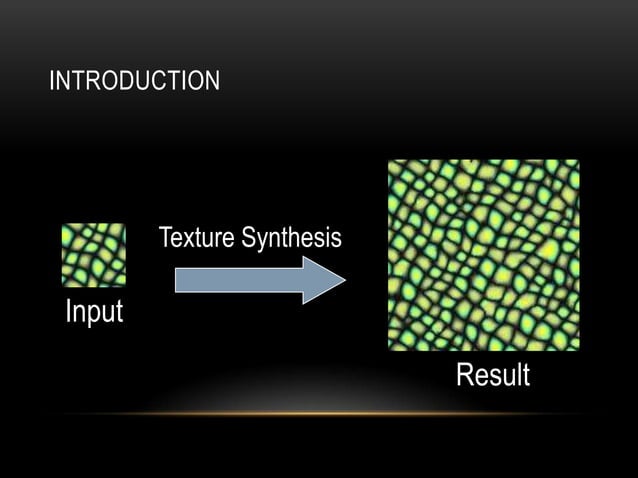 INTRODUCTION

Texture Synthesis

Input

Result